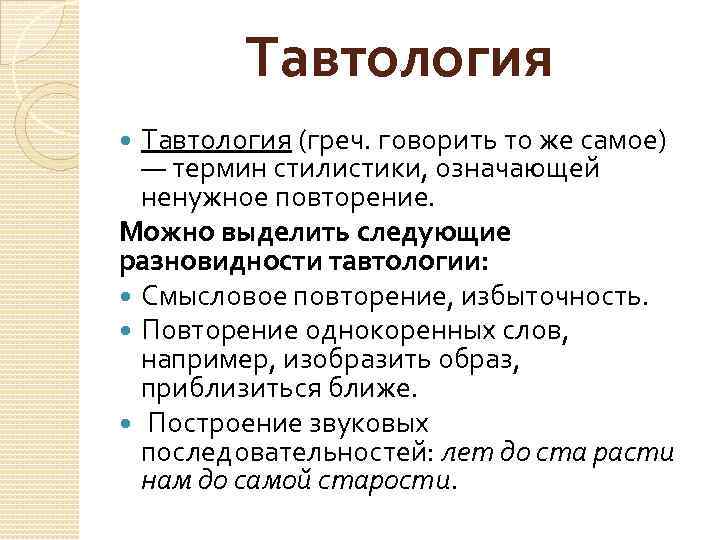 Тавтология

Тавтология (греч. говорить то же самое) — термин стилистики, означающей ненужное повторение.

Можно выделить следующие разновидности тавтологии:

Смысловое повторение, избыточность.

Повторение однокоренных слов, например, изобразить образ, приблизиться ближе.

Построение звуковых последовательностей: лет до ста расти нам до самой старости.